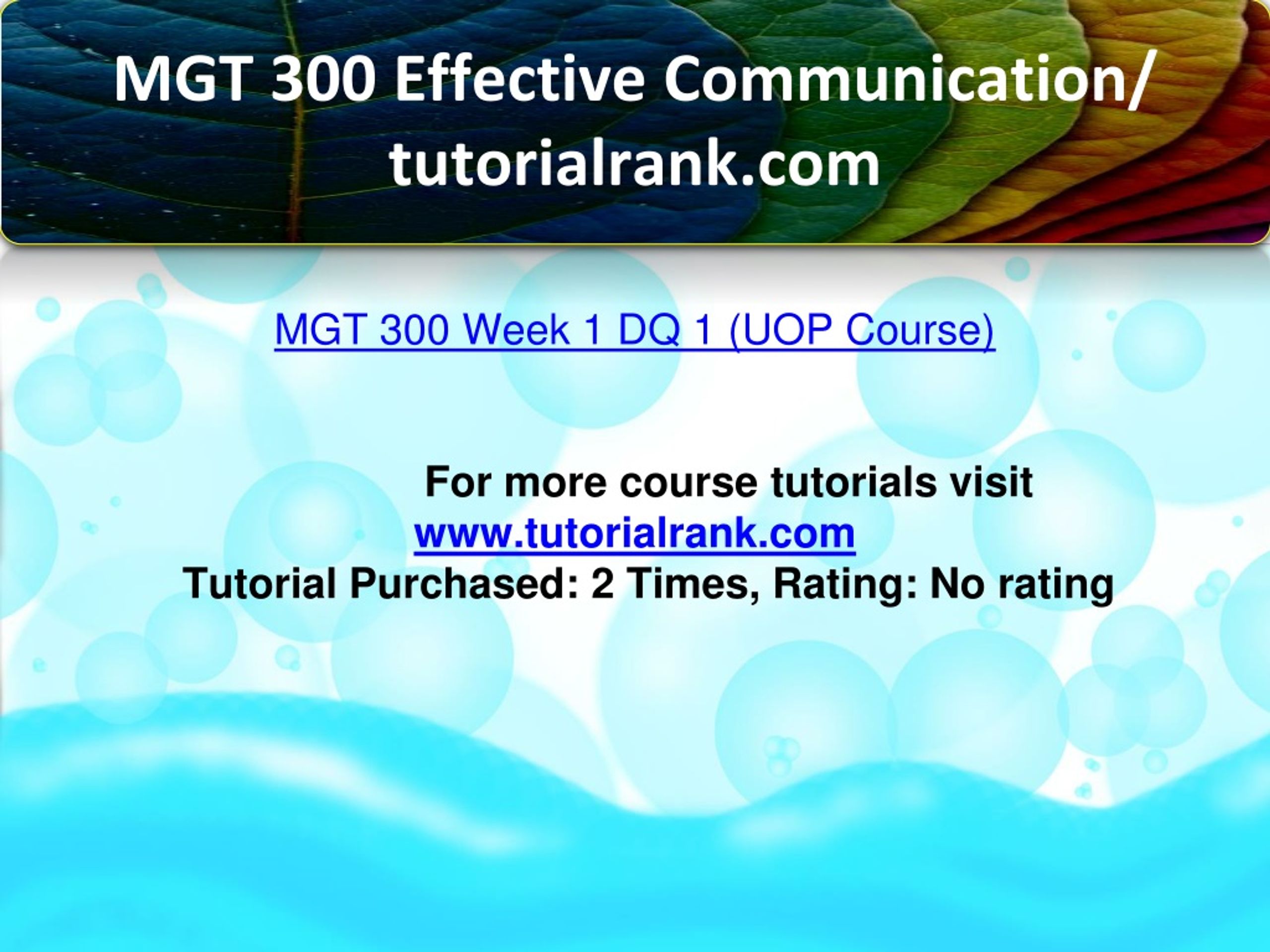 MGT 300 Effective Communication/ tutorialrank.com

MGT 300 Week 1 DQ 1 (UOP Course)

For more course tutorials visit
www.tutorialrank.com
Tutorial Purchased: 2 Times, Rating: No rating